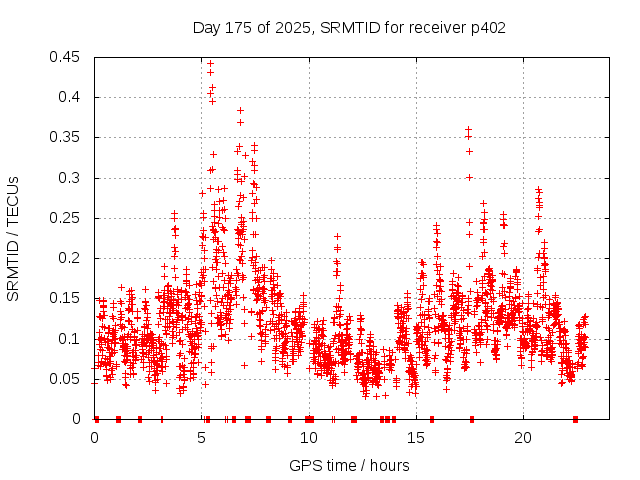 Day 175 of 2025, SRMTID for receiver p402

SRMTID / TECUs

0.45
0.4
0.35
0.3
0.25
0.2
0.15
0.1
0.05
0

0
5
10
15
20

GPS time / hours